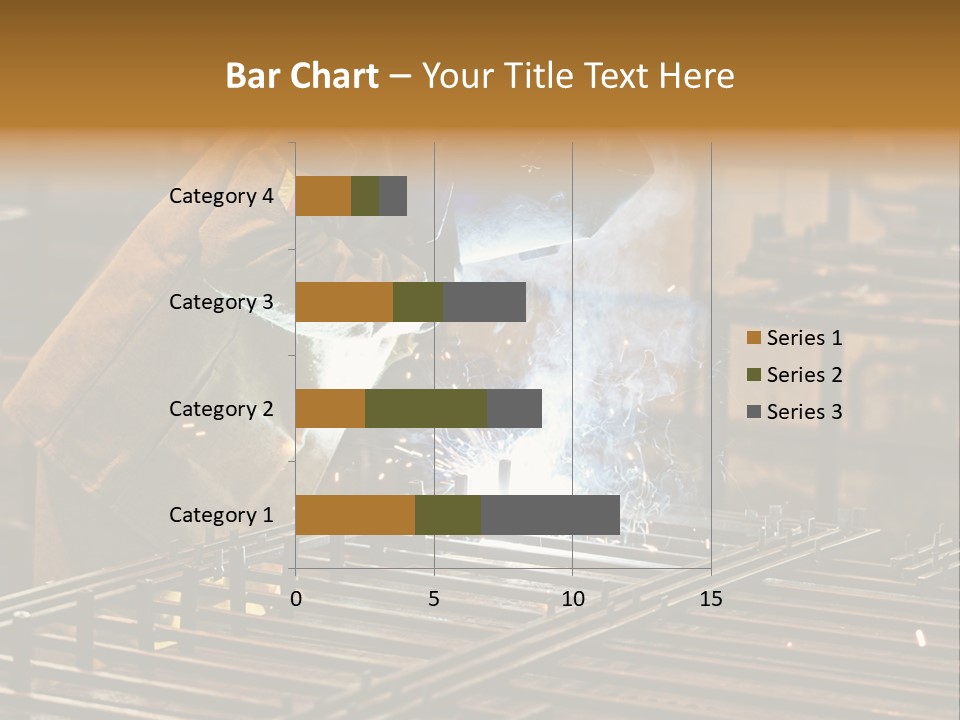 Bar Chart – Your Title Text Here

Category 4
Category 3
Category 2
Category 1

0
5
10
15

Series 1
Series 2
Series 3